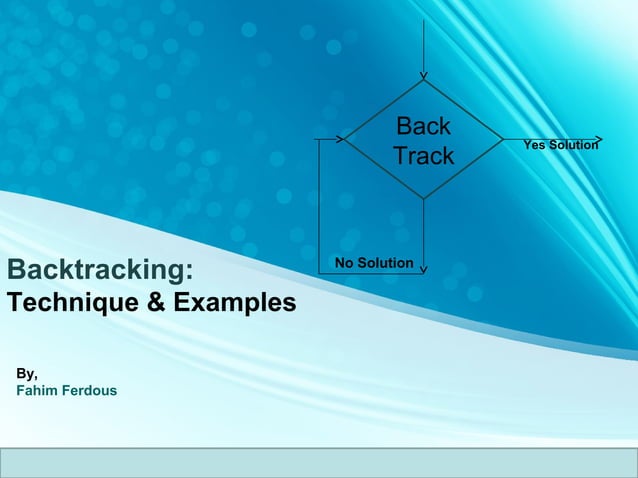 Back Track

Yes Solution

No Solution

Backtracking:
Technique & Examples

By,
Fahim Ferdous